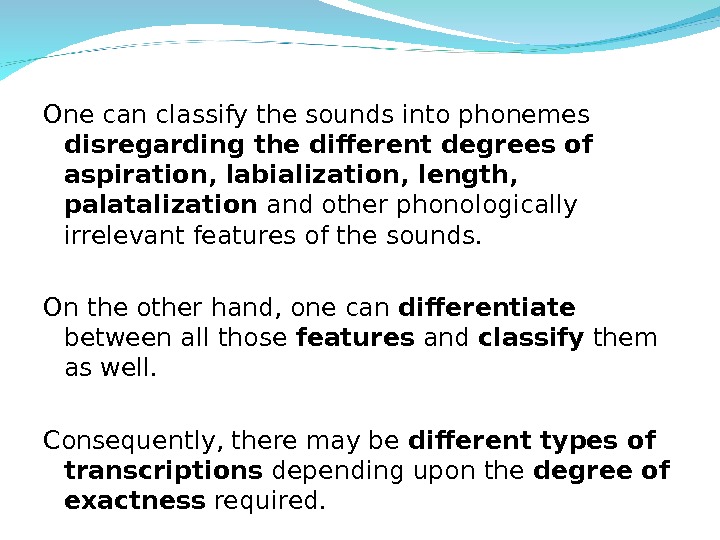 One can classify the sounds into phonemes disregarding the different degrees of aspiration, labialization, length, palatalization and other phonologically irrelevant features of the sounds.

On the other hand, one can differentiate between all those features and classify them as well.

Consequently, there may be different types of transcriptions depending upon the degree of exactness required.